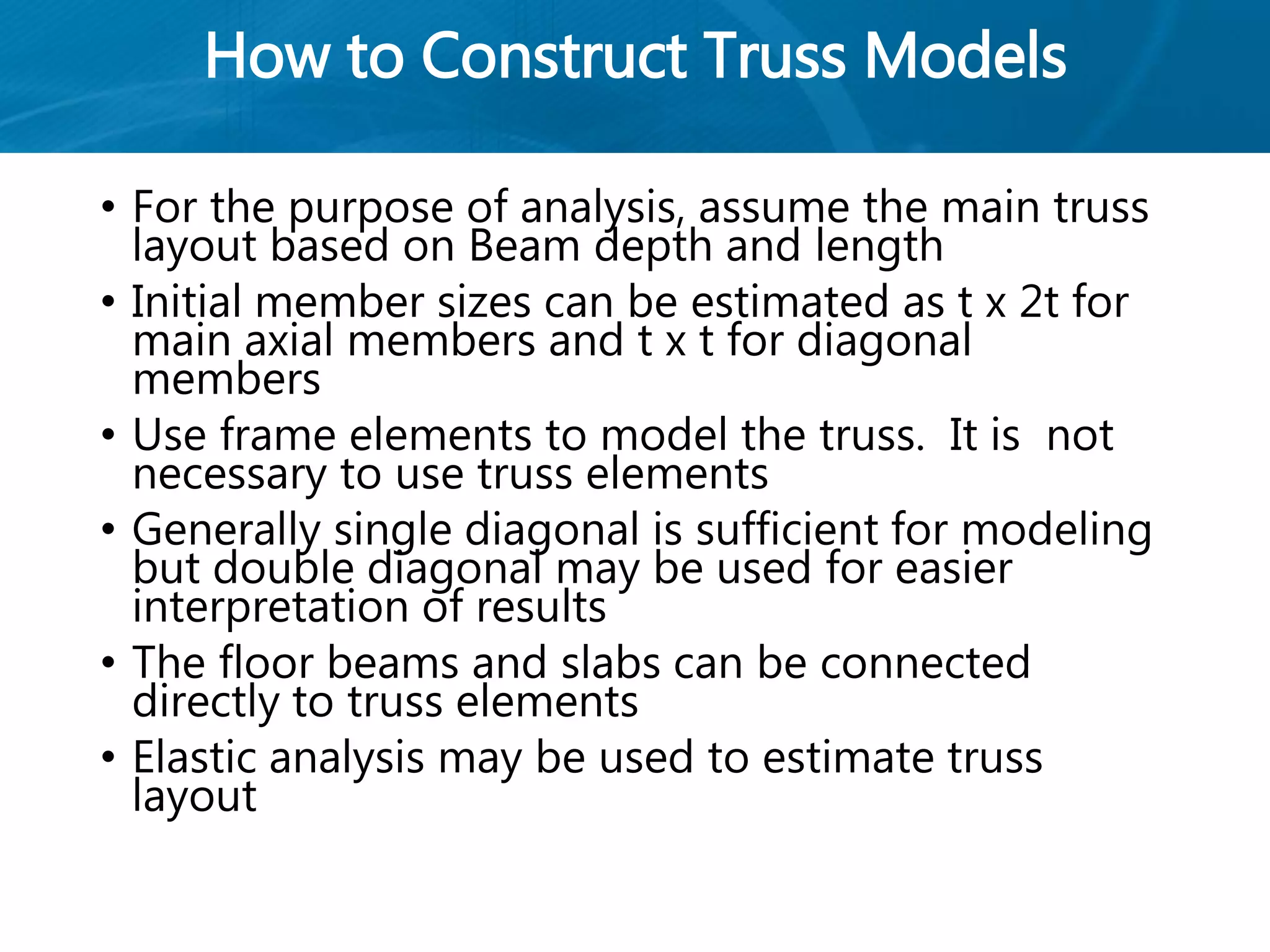 How to Construct Truss Models

• For the purpose of analysis, assume the main truss layout based on Beam depth and length
• Initial member sizes can be estimated as t x 2t for main axial members and t x t for diagonal members
• Use frame elements to model the truss. It is not necessary to use truss elements
• Generally single diagonal is sufficient for modeling but double diagonal may be used for easier interpretation of results
• The floor beams and slabs can be connected directly to truss elements
• Elastic analysis may be used to estimate truss layout